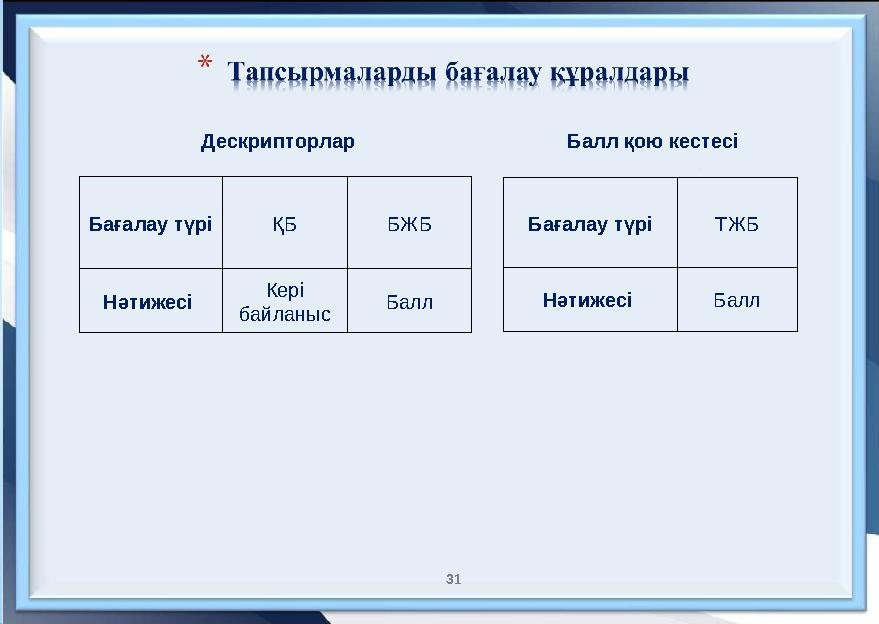 * Тапсырмаларды бағалау құралдары

Дескрипторлар

| Бағалау түрі | ҚБ | БЖБ |
|---|---|---|
| Нәтижесі | Кері байланыс | Балл |

Балл қою кестесі

| Бағалау түрі | ТЖБ |
|---|---|
| Нәтижесі | Балл |

31